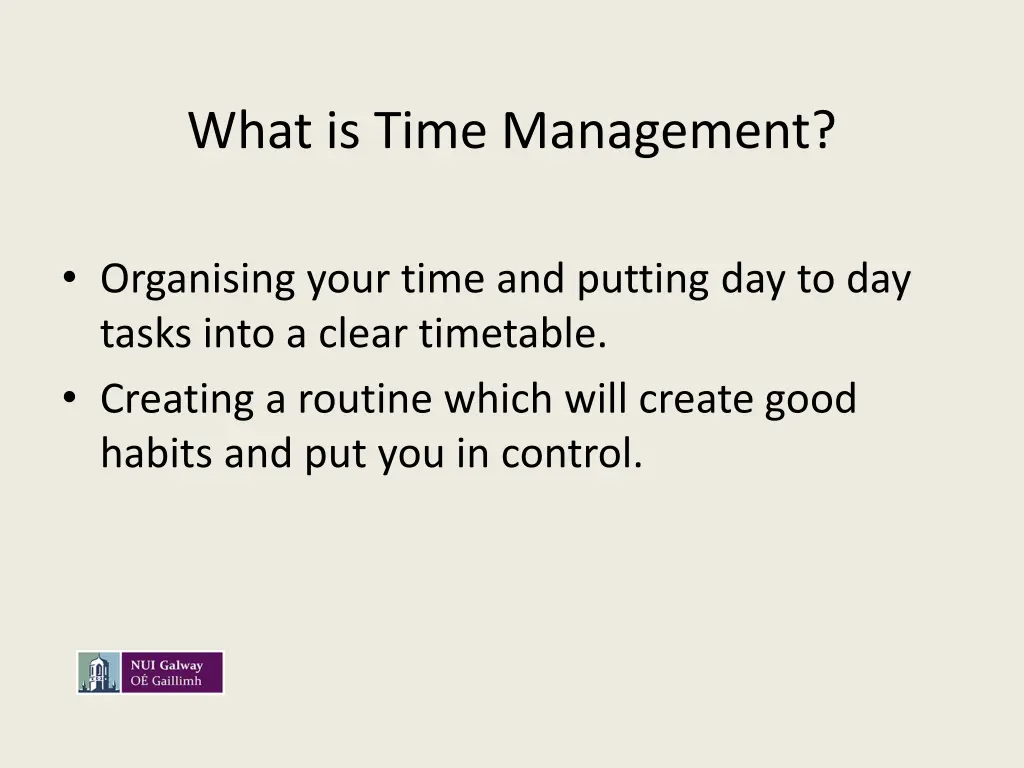 What is Time Management?

• Organising your time and putting day to day tasks into a clear timetable.
• Creating a routine which will create good habits and put you in control.

NUI Galway
OÉ Gaillimh